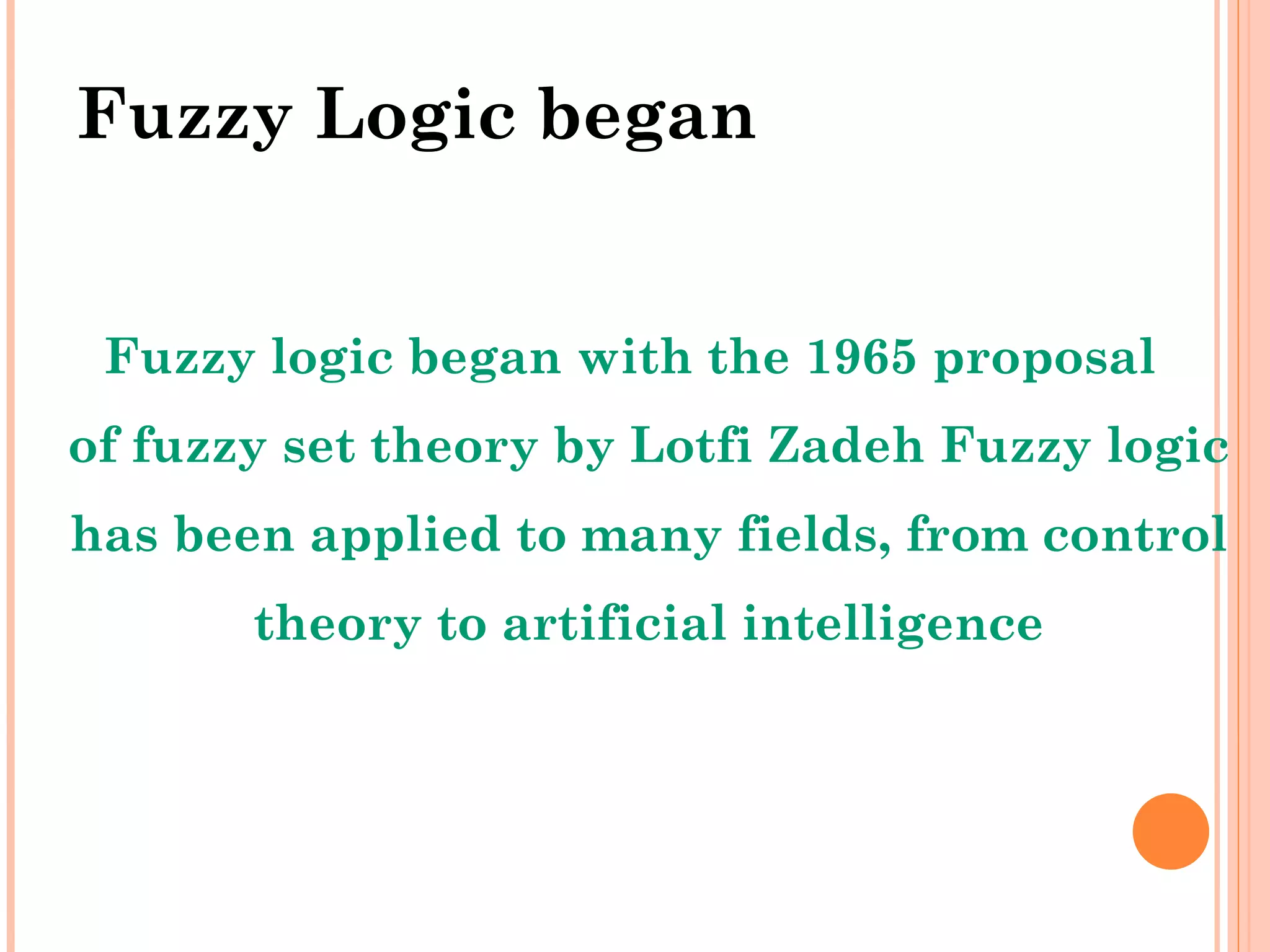 Fuzzy Logic began

Fuzzy logic began with the 1965 proposal of fuzzy set theory by Lotfi Zadeh Fuzzy logic has been applied to many fields, from control theory to artificial intelligence